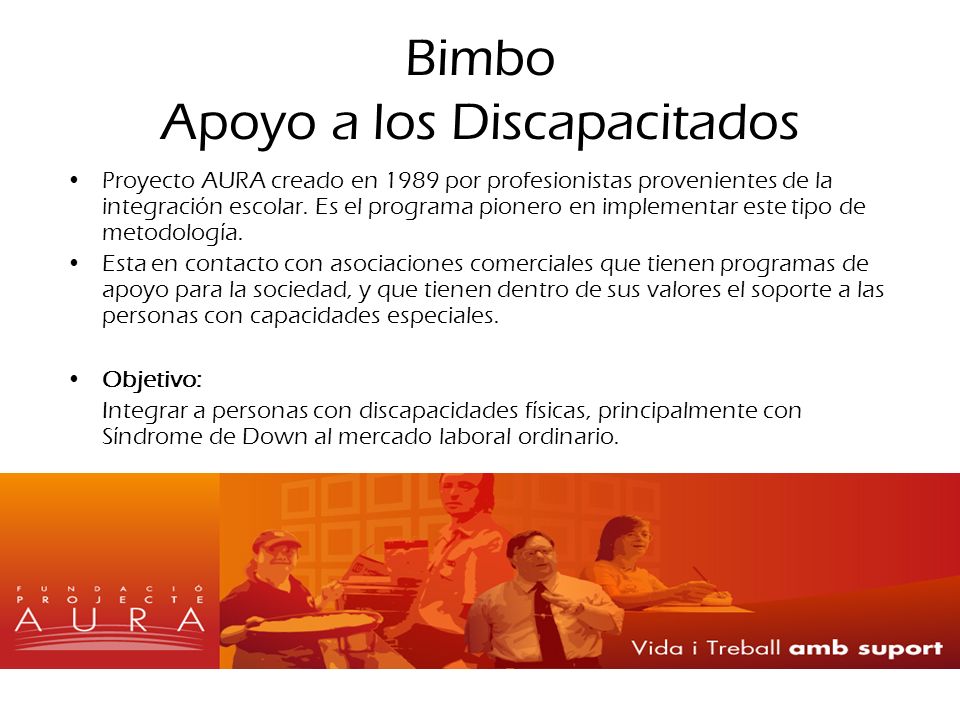 Bimbo
Apoyo a los Discapacitados

• Proyecto AURA creado en 1989 por profesionistas provenientes de la integración escolar. Es el programa pionero en implementar este tipo de metodología.
• Esta en contacto con asociaciones comerciales que tienen programas de apoyo para la sociedad, y que tienen dentro de sus valores el soporte a las personas con capacidades especiales.

• Objetivo:
Integrar a personas con discapacidades físicas, principalmente con Síndrome de Down al mercado laboral ordinario.

FUNDACIÓ PROJECTE AURA

Vida i Treball amb suport